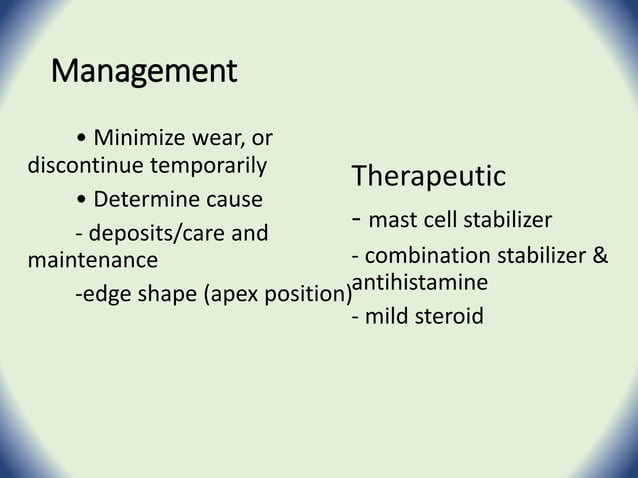 Management

• Minimize wear, or discontinue temporarily

• Determine cause

- deposits/care and maintenance

-edge shape (apex position)

Therapeutic

- mast cell stabilizer

- combination stabilizer & antihistamine

- mild steroid